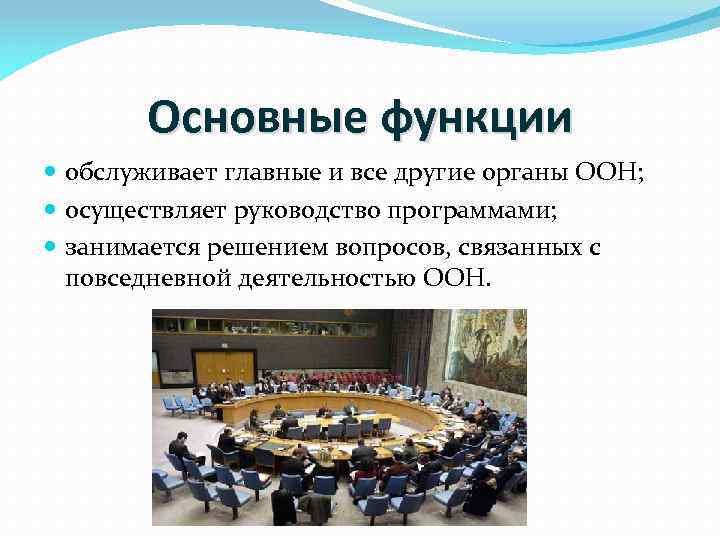 Основные функции

обслуживает главные и все другие органы ООН;

осуществляет руководство программами;

занимается решением вопросов, связанных с повседневной деятельностью ООН.